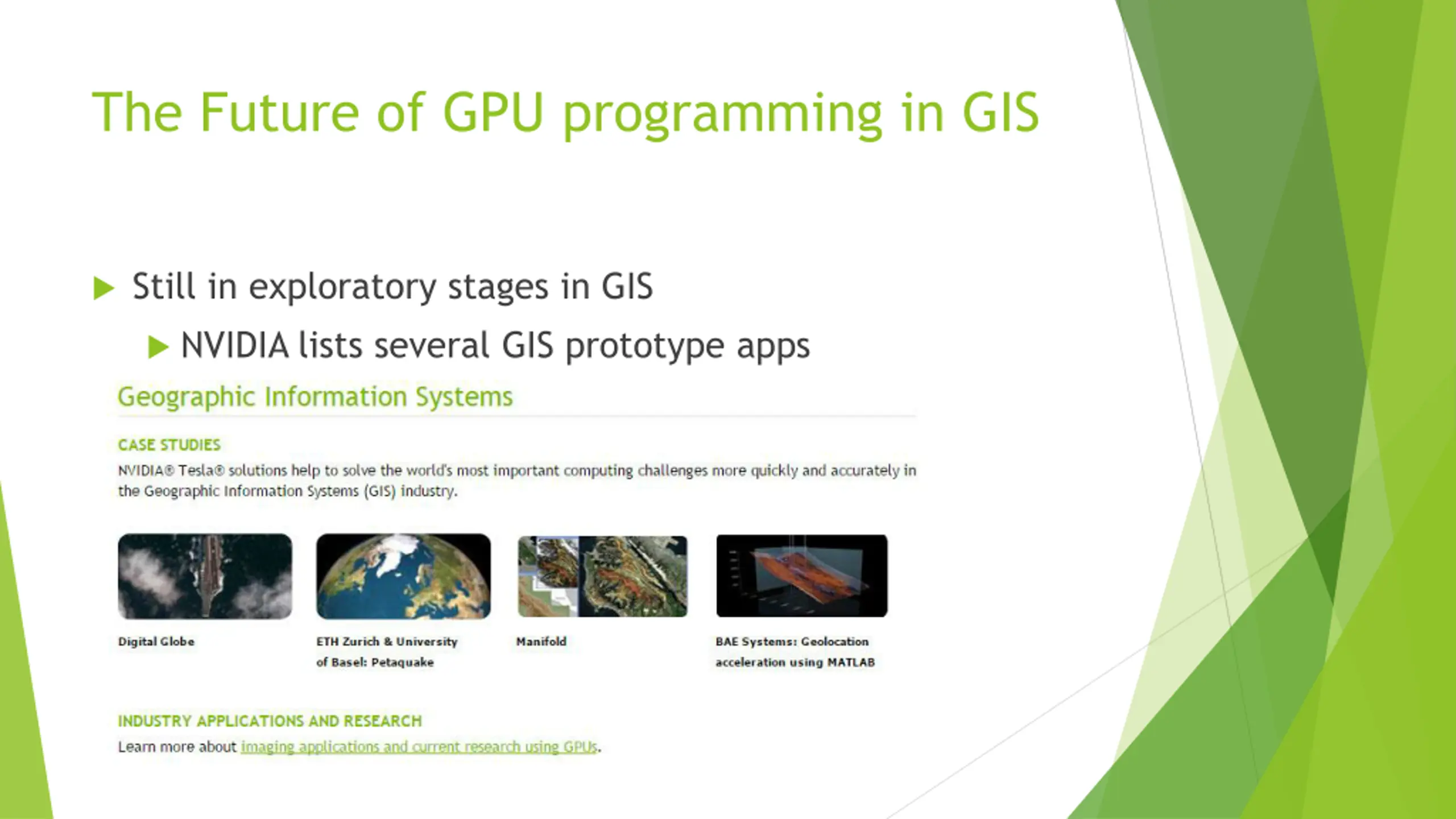 The Future of GPU programming in GIS

Still in exploratory stages in GIS

NVIDIA lists several GIS prototype apps

Geographic Information Systems

CASE STUDIES

NVIDIA® Tesla® solutions help to solve the world's most important computing challenges more quickly and accurately in the Geographic Information Systems (GIS) industry.

Digital Globe

ETH Zurich & University of Basel: Petaquake

Manifold

BAE Systems: Geolocation acceleration using MATLAB

INDUSTRY APPLICATIONS AND RESEARCH

Learn more about imaging applications and current research using GPUs.